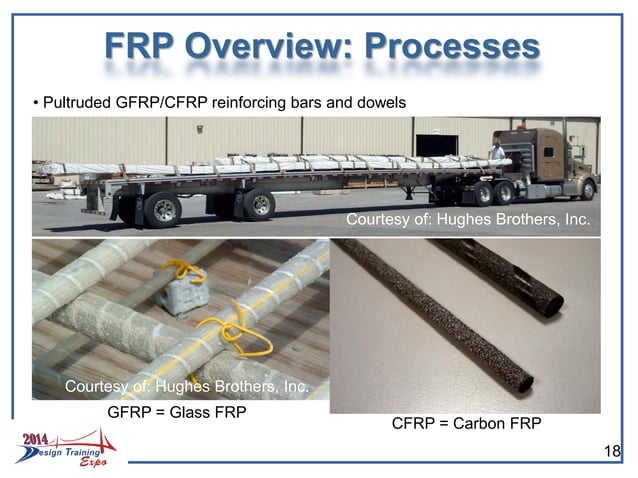 FRP Overview: Processes

• Pultruded GFRP/CFRP reinforcing bars and dowels

Courtesy of: Hughes Brothers, Inc.

Courtesy of: Hughes Brothers, Inc.

GFRP = Glass FRP

CFRP = Carbon FRP

2014 Design Training Expo

18